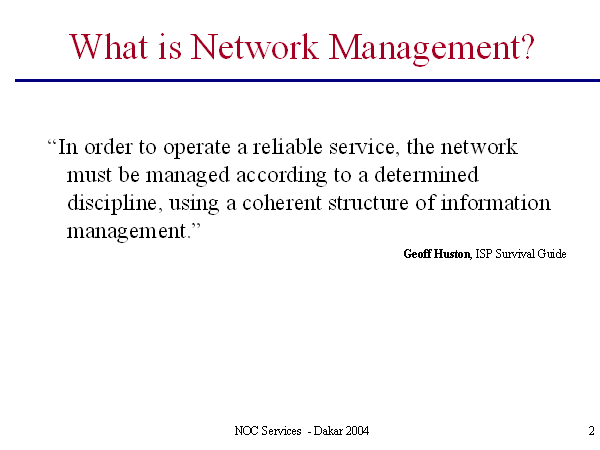 What is Network Management?

“In order to operate a reliable service, the network must be managed according to a determined discipline, using a coherent structure of information management.”

Geoff Huston, ISP Survival Guide

NOC Services - Dakar 2004

2